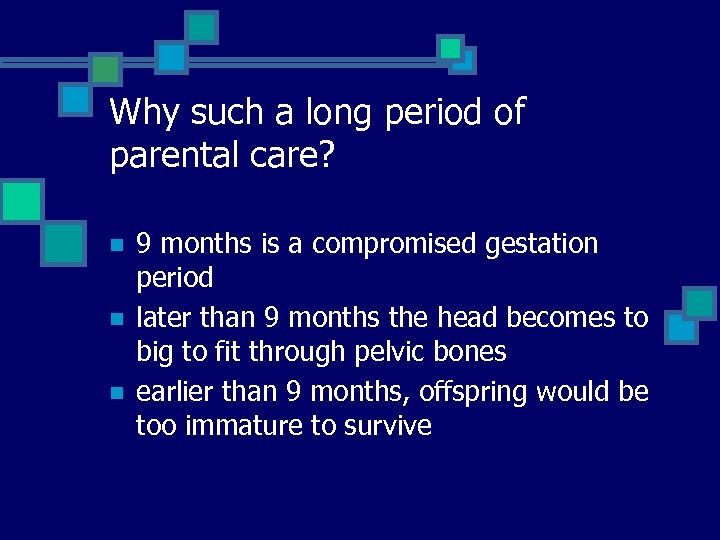 Why such a long period of parental care?

- 9 months is a compromised gestation period
- later than 9 months the head becomes to big to fit through pelvic bones
- earlier than 9 months, offspring would be too immature to survive